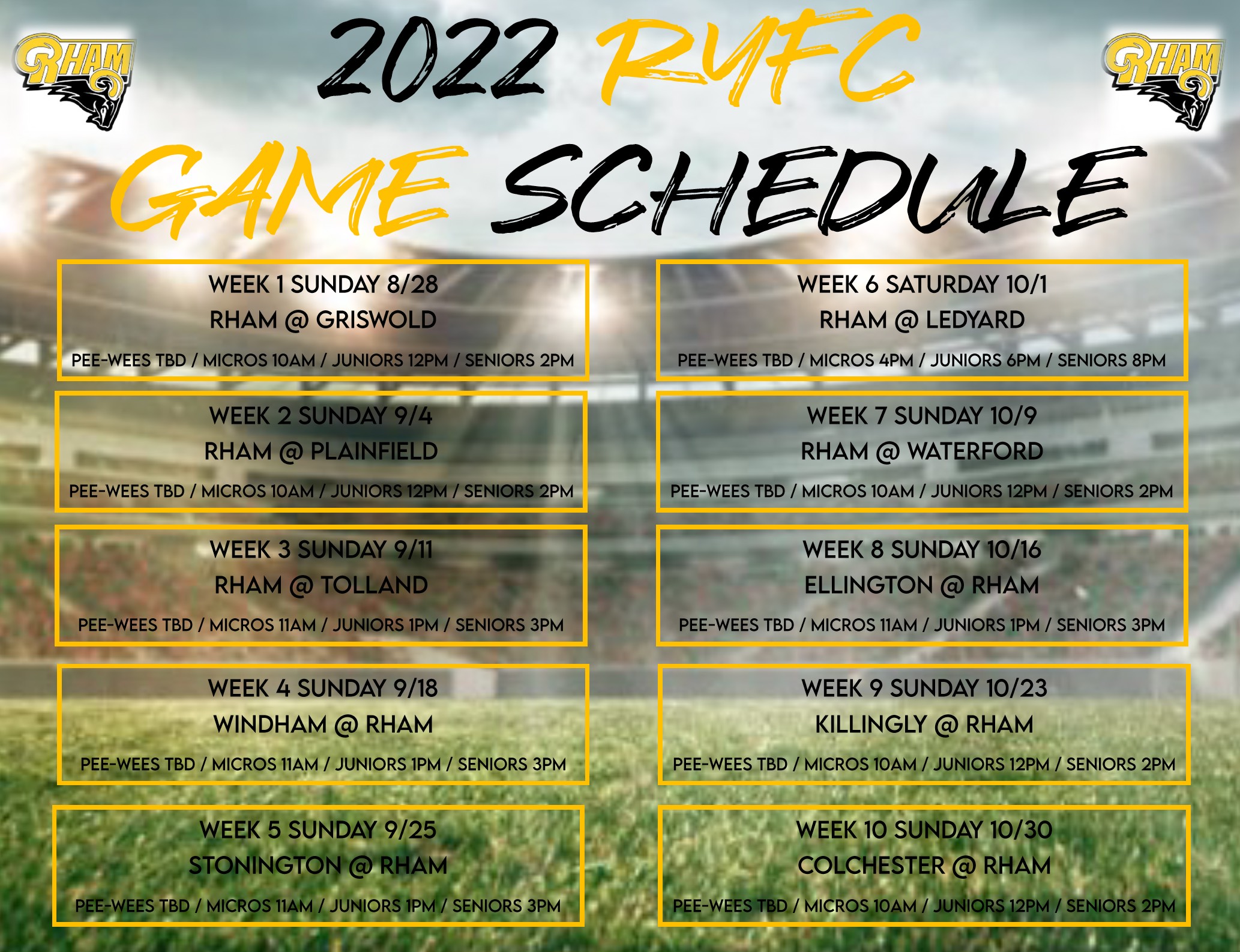 RHAM

2022 RYFC

RHAM

GAME SCHEDULE

WEEK 1 SUNDAY 8/28
RHAM @ GRISWOLD
PEE-WEES TBD / MICROS 10AM / JUNIORS 12PM / SENIORS 2PM

WEEK 2 SUNDAY 9/4
RHAM @ PLAINFIELD
PEE-WEES TBD / MICROS 10AM / JUNIORS 12PM / SENIORS 2PM

WEEK 3 SUNDAY 9/11
RHAM @ TOLLAND
PEE-WEES TBD / MICROS 11AM / JUNIORS 1PM / SENIORS 3PM

WEEK 4 SUNDAY 9/18
WINDHAM @ RHAM
PEE-WEES TBD / MICROS 11AM / JUNIORS 1PM / SENIORS 3PM

WEEK 5 SUNDAY 9/25
STONINGTON @ RHAM
PEE-WEES TBD / MICROS 11AM / JUNIORS 1PM / SENIORS 3PM

WEEK 6 SATURDAY 10/1
RHAM @ LEDYARD
PEE-WEES TBD / MICROS 4PM / JUNIORS 6PM / SENIORS 8PM

WEEK 7 SUNDAY 10/9
RHAM @ WATERFORD
PEE-WEES TBD / MICROS 10AM / JUNIORS 12PM / SENIORS 2PM

WEEK 8 SUNDAY 10/16
ELLINGTON @ RHAM
PEE-WEES TBD / MICROS 11AM / JUNIORS 1PM / SENIORS 3PM

WEEK 9 SUNDAY 10/23
KILLINGLY @ RHAM
PEE-WEES TBD / MICROS 10AM / JUNIORS 12PM / SENIORS 2PM

WEEK 10 SUNDAY 10/30
COLCHESTER @ RHAM
PEE-WEES TBD / MICROS 10AM / JUNIORS 12PM / SENIORS 2PM